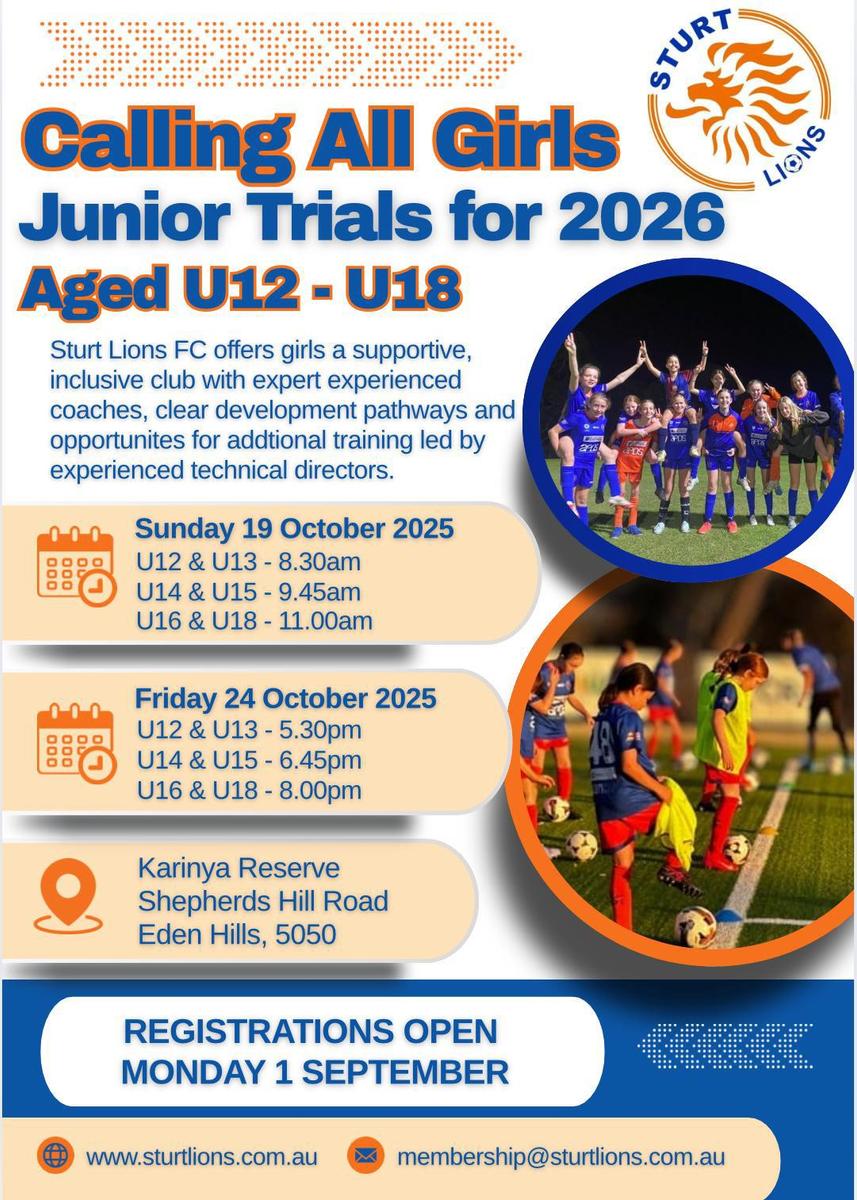 STURT
LIONS

Calling All Girls
Junior Trials for 2026
Aged U12 - U18

Sturt Lions FC offers girls a supportive, inclusive club with expert experienced coaches, clear development pathways and opportunites for addtional training led by experienced technical directors.

Sunday 19 October 2025
U12 & U13 - 8.30am
U14 & U15 - 9.45am
U16 & U18 - 11.00am

Friday 24 October 2025
U12 & U13 - 5.30pm
U14 & U15 - 6.45pm
U16 & U18 - 8.00pm

Karinya Reserve
Shepherds Hill Road
Eden Hills, 5050

REGISTRATIONS OPEN
MONDAY 1 SEPTEMBER

www.sturtlions.com.au
membership@sturtlions.com.au